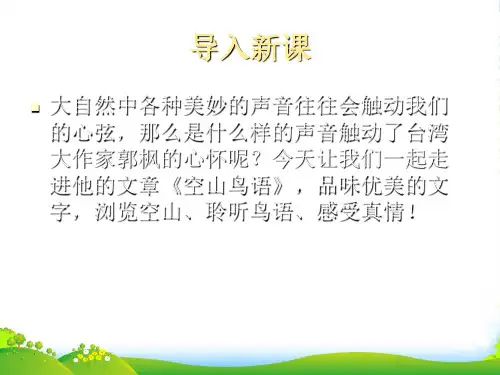 导入新课

大自然中各种美妙的声音往往会触动我们的心弦，那么是什么样的声音触动了台湾大作家郭枫的心怀呢？今天让我们一起走进他的文章《空山鸟语》，品味优美的文字，浏览空山、聆听鸟语、感受真情！